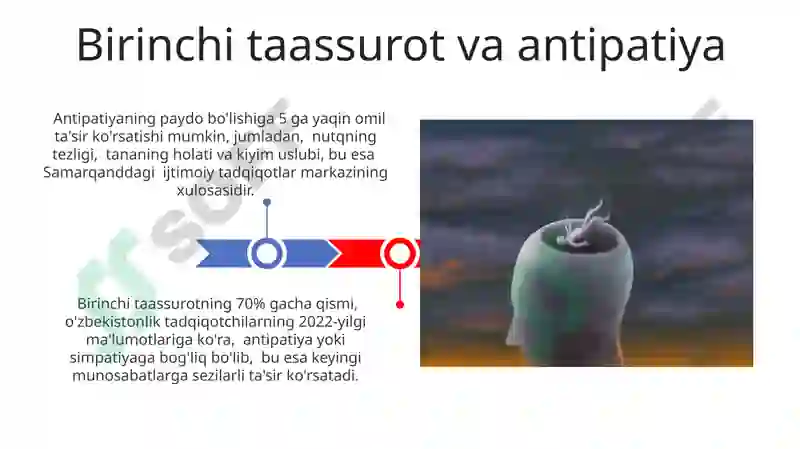 Birinchi taassurot va antipatiya

Antipatiyaning paydo bo'lishiga 5 ga yaqin omil ta'sir ko'rsatishi mumkin, jumladan, nutqning tezligi, tananing holati va kiyim uslubi, bu esa Samarqanddagi ijtimoiy tadqiqotlar markazining xulosasidir.

Birinchi taassurotning 70% gacha qismi, o'zbekistonlik tadqiqotchilarning 2022-yilgi ma'lumotlariga ko'ra, antipatiya yoki simpatiyaga bog'liq bo'lib, bu esa keyingi munosabatlarga sezilarli ta'sir ko'rsatadi.